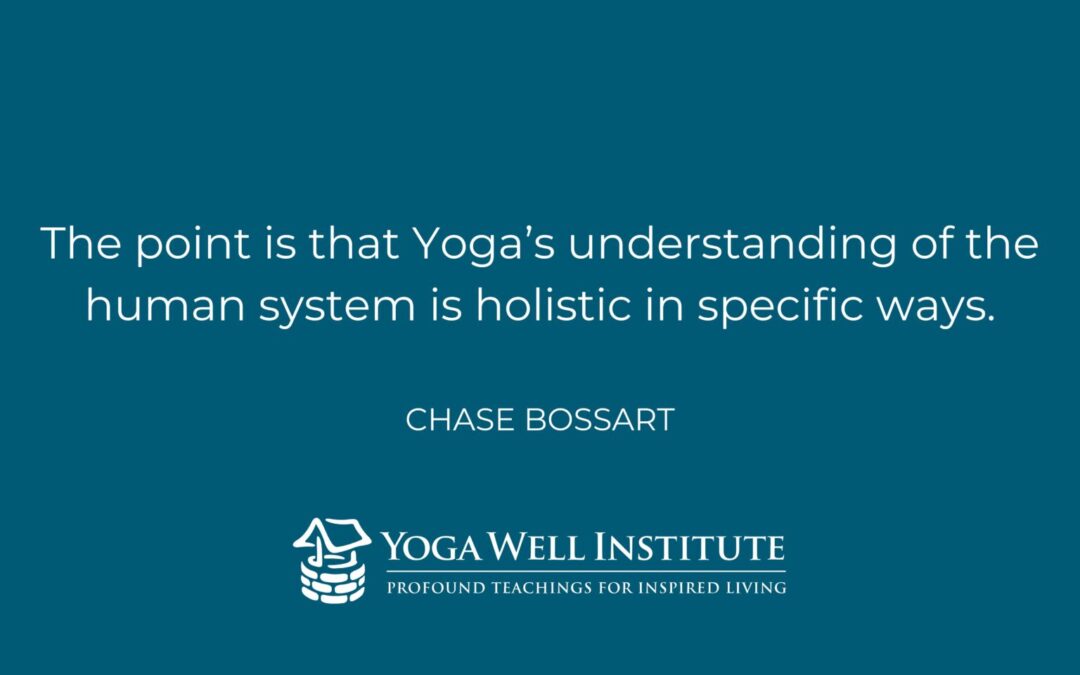 The point is that Yoga’s understanding of the human system is holistic in specific ways.

CHASE BOSSART

YOGA WELL INSTITUTE
PROFOUND TEACHINGS FOR INSPIRED LIVING